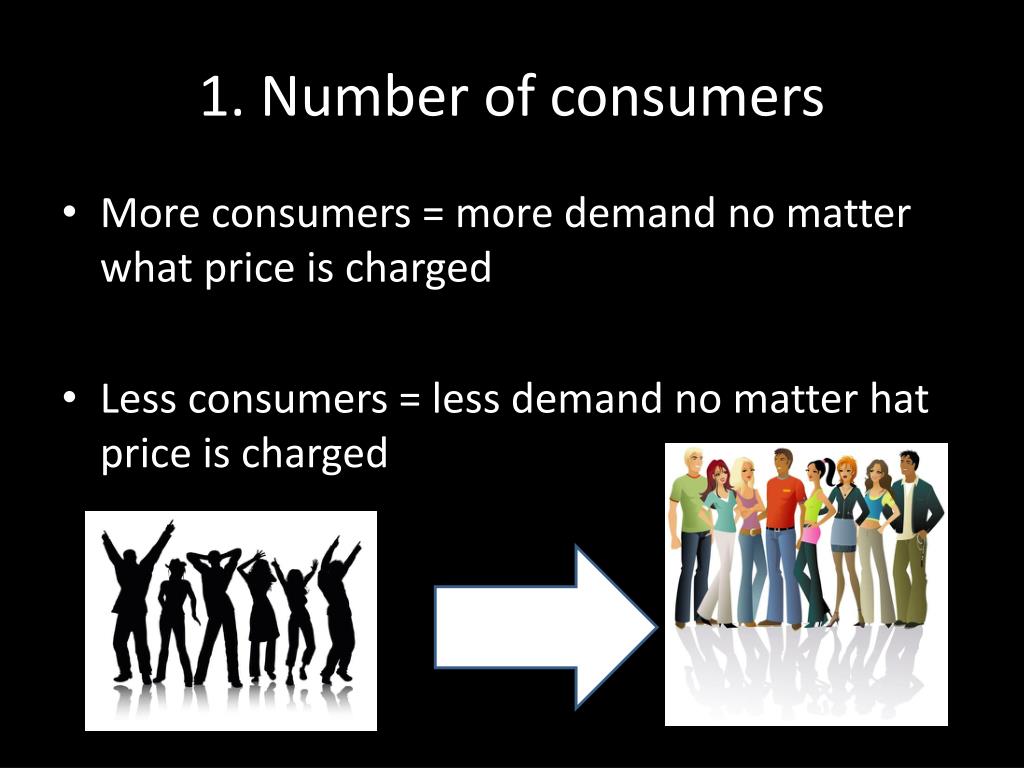 1. Number of consumers

• More consumers = more demand no matter what price is charged

• Less consumers = less demand no matter hat price is charged